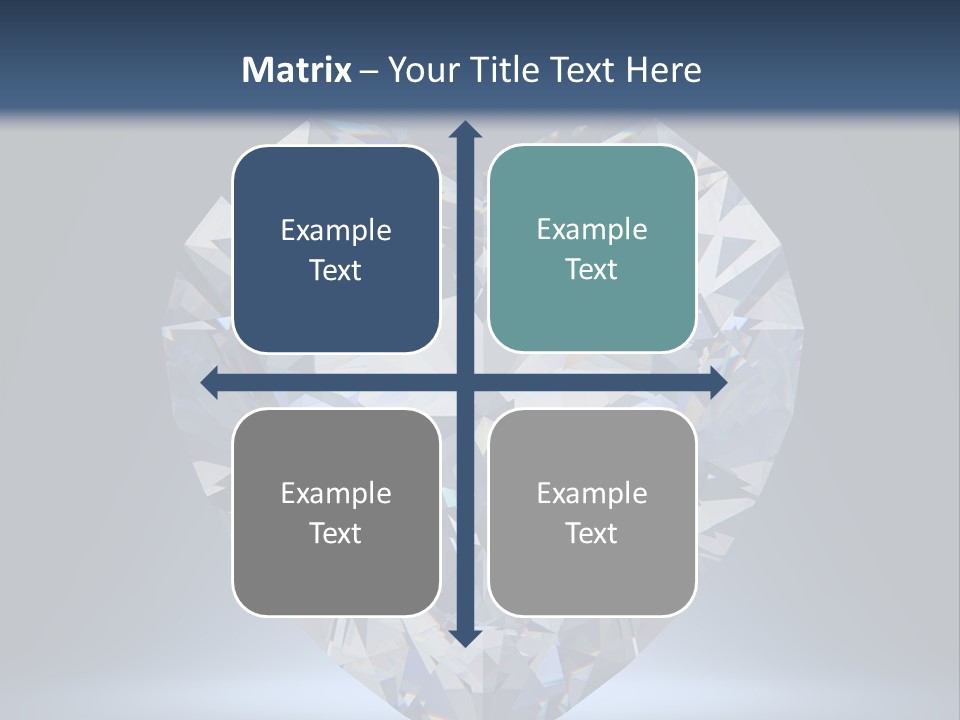 Matrix – Your Title Text Here

Example Text

Example Text

Example Text

Example Text